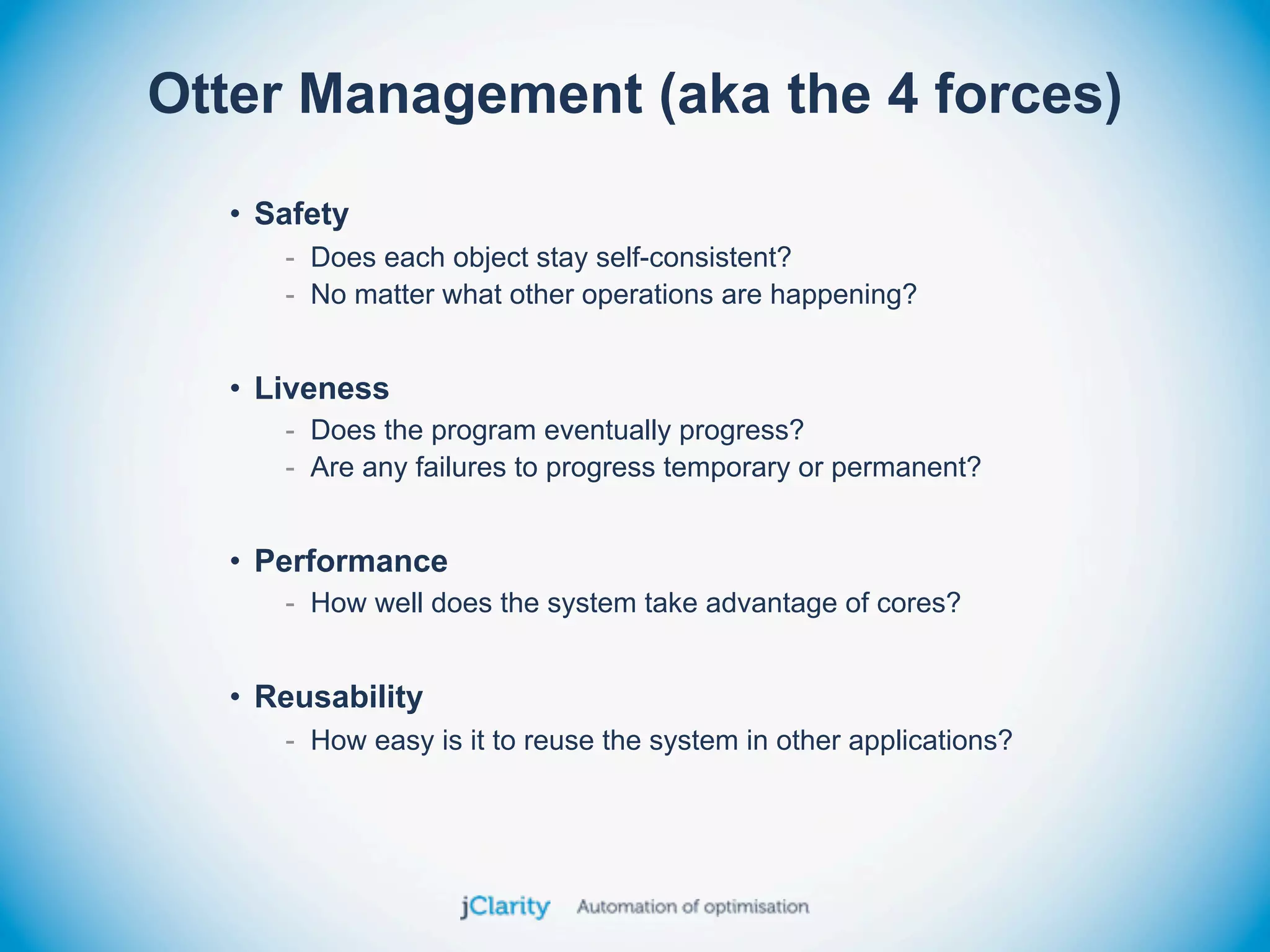 Otter Management (aka the 4 forces)

• Safety
- Does each object stay self-consistent?
- No matter what other operations are happening?

• Liveness
- Does the program eventually progress?
- Are any failures to progress temporary or permanent?

• Performance
- How well does the system take advantage of cores?

• Reusability
- How easy is it to reuse the system in other applications?

jClarity Automation of optimisation